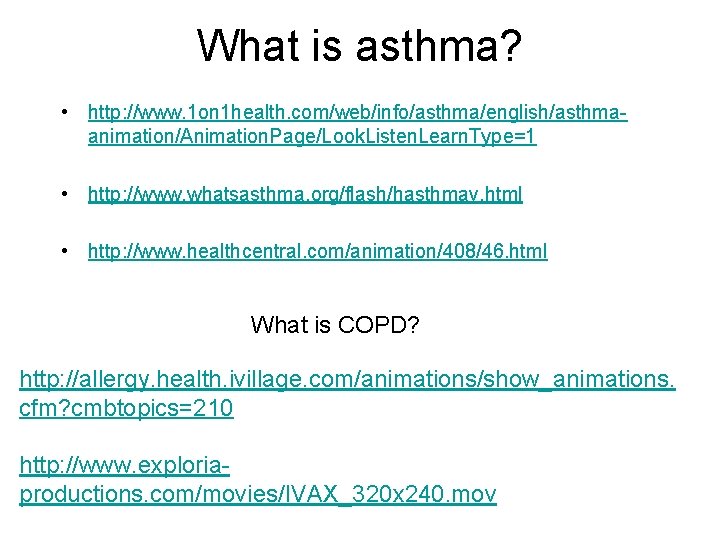 What is asthma?

• http://www.1on1health.com/web/info/asthma/english/asthma-animation/AnimationPage/LookListenLearnType=1

• http://www.whatsasthma.org/flash/hasthmav.html

• http://www.healthcentral.com/animation/408/46.html

What is COPD?

http://allergy.health.ivillage.com/animations/show_animations.cfm?cmbtopics=210

http://www.exploria-productions.com/movies/IVAX_320x240.mov